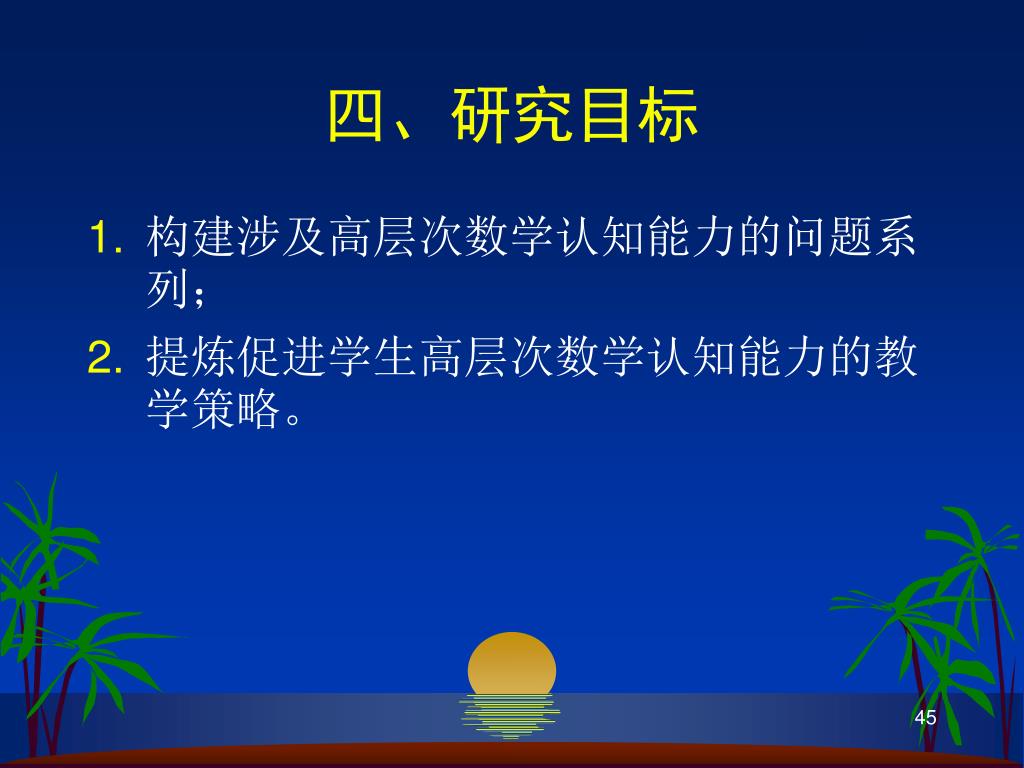 四、研究目标

1. 构建涉及高层次数学认知能力的问题系列；

2. 提炼促进学生高层次数学认知能力的教学策略。

45